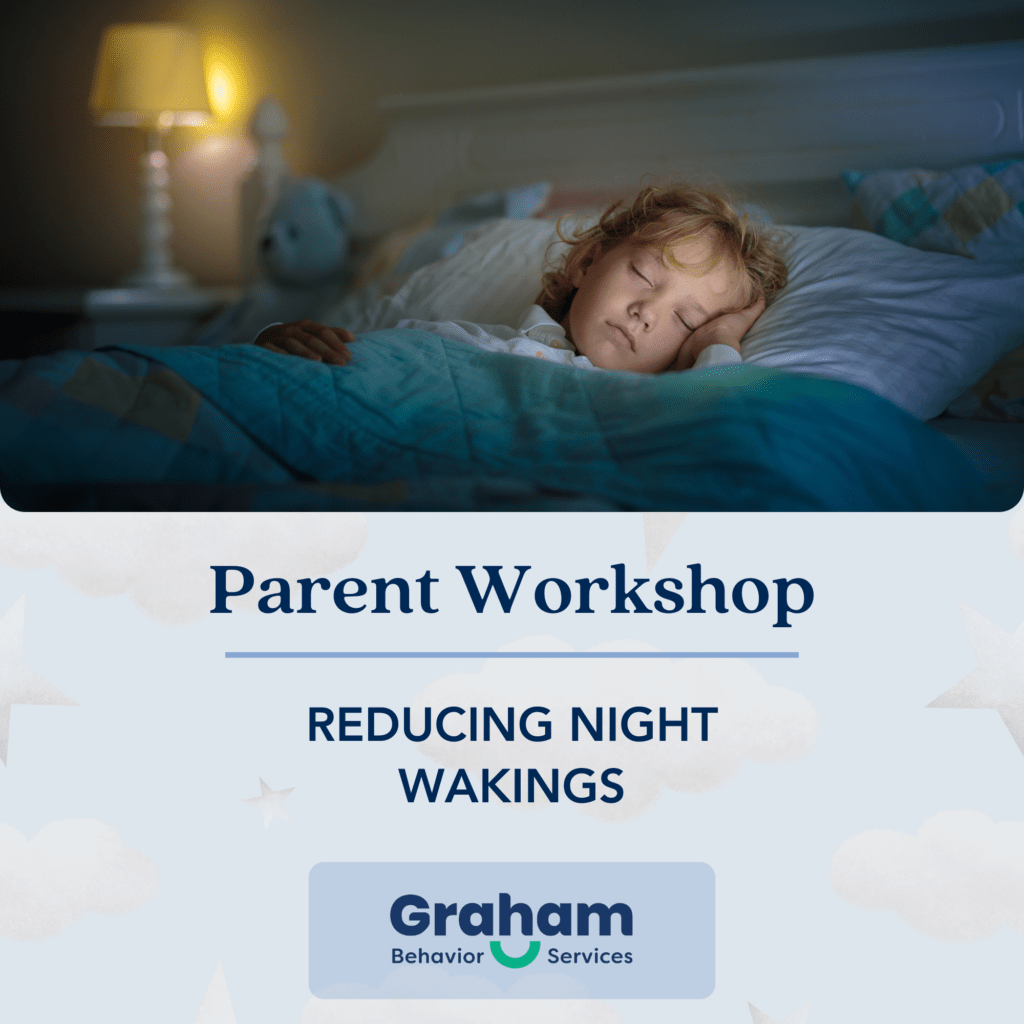 Parent Workshop

REDUCING NIGHT WAKINGS

Graham
Behavior Services